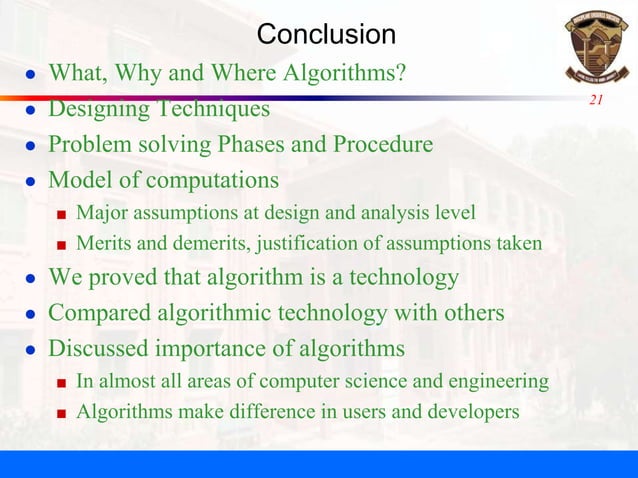 Conclusion

21

- What, Why and Where Algorithms?
- Designing Techniques
- Problem solving Phases and Procedure
- Model of computations
  - Major assumptions at design and analysis level
  - Merits and demerits, justification of assumptions taken
- We proved that algorithm is a technology
- Compared algorithmic technology with others
- Discussed importance of algorithms
  - In almost all areas of computer science and engineering
  - Algorithms make difference in users and developers